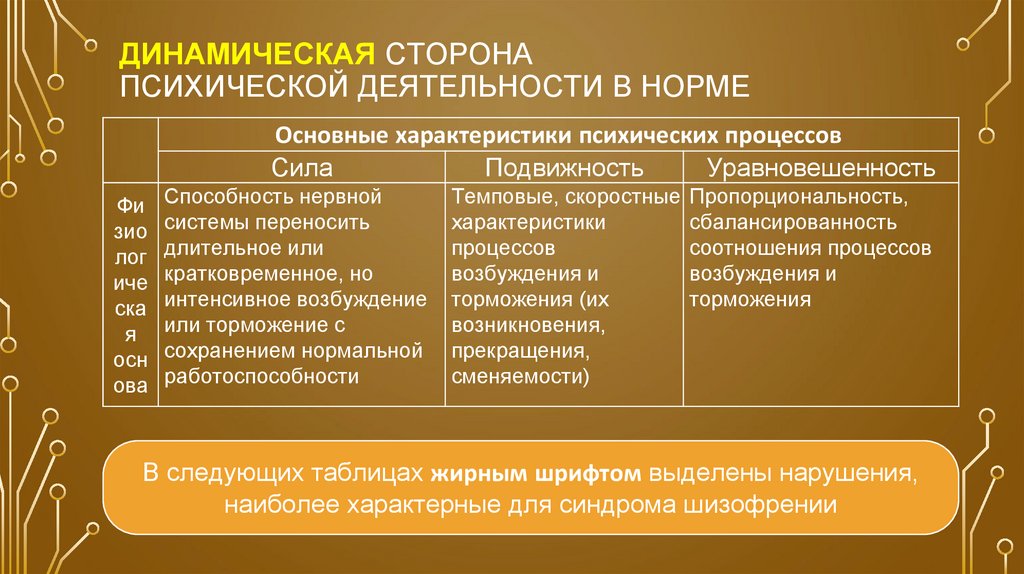 ДИНАМИЧЕСКАЯ СТОРОНА ПСИХИЧЕСКОЙ ДЕЯТЕЛЬНОСТИ В НОРМЕ

| | Основные характеристики психических процессов | | |
|---|---|---|---|
| | Сила | Подвижность | Уравновешенность |
| Физиологическая основа | Способность нервной системы переносить длительное или кратковременное, но интенсивное возбуждение или торможение с сохранением нормальной работоспособности | Темповые, скоростные характеристики процессов возбуждения и торможения (их возникновения, прекращения, сменяемости) | Пропорциональность, сбалансированность соотношения процессов возбуждения и торможения |

В следующих таблицах жирным шрифтом выделены нарушения, наиболее характерные для синдрома шизофрении